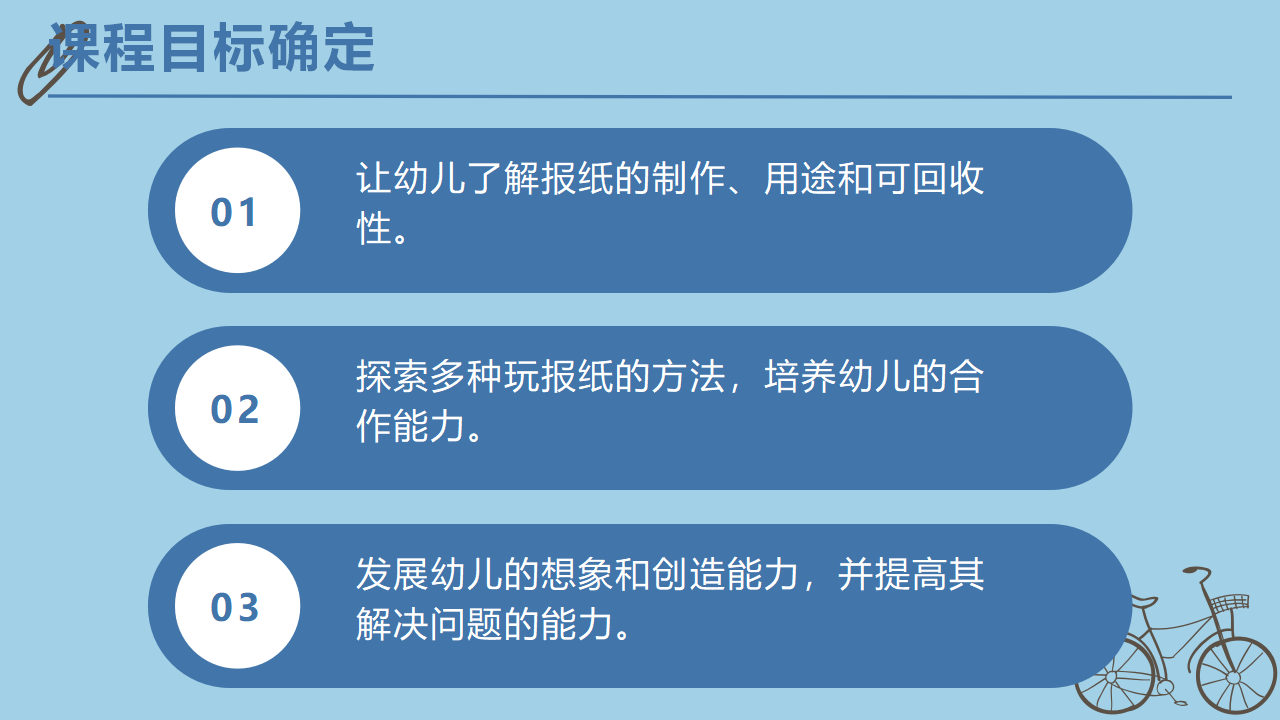 课程目标确定

01

让幼儿了解报纸的制作、用途和可回收性。

02

探索多种玩报纸的方法，培养幼儿的合作能力。

03

发展幼儿的想象和创造能力，并提高其解决问题的能力。